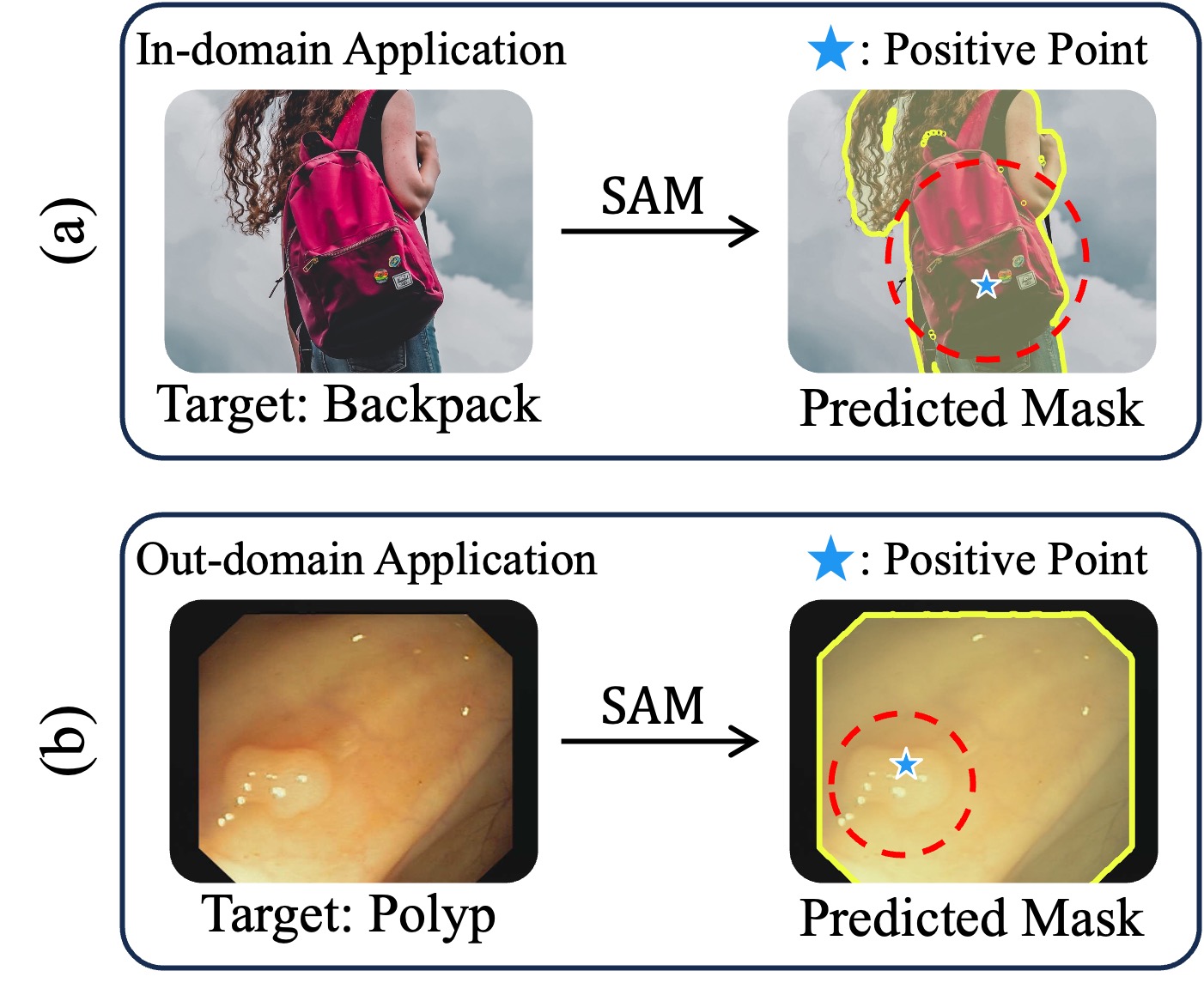 (a)

In-domain Application

★: Positive Point

SAM

Target: Backpack

Predicted Mask

(b)

Out-domain Application

★: Positive Point

SAM

Target: Polyp

Predicted Mask